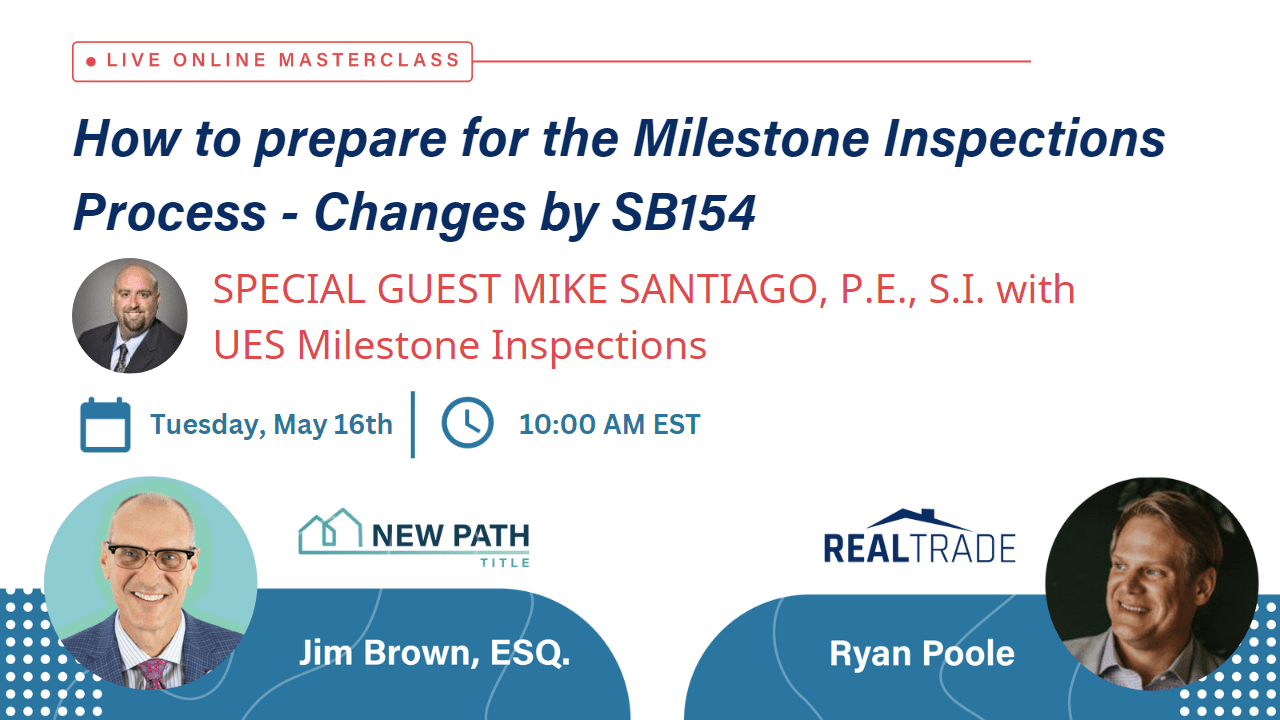 LIVE ONLINE MASTERCLASS

How to prepare for the Milestone Inspections Process - Changes by SB154

SPECIAL GUEST MIKE SANTIAGO, P.E., S.I. with UES Milestone Inspections

Tuesday, May 16th

10:00 AM EST

NEW PATH TITLE

REALTRADE

Jim Brown, ESQ.

Ryan Poole